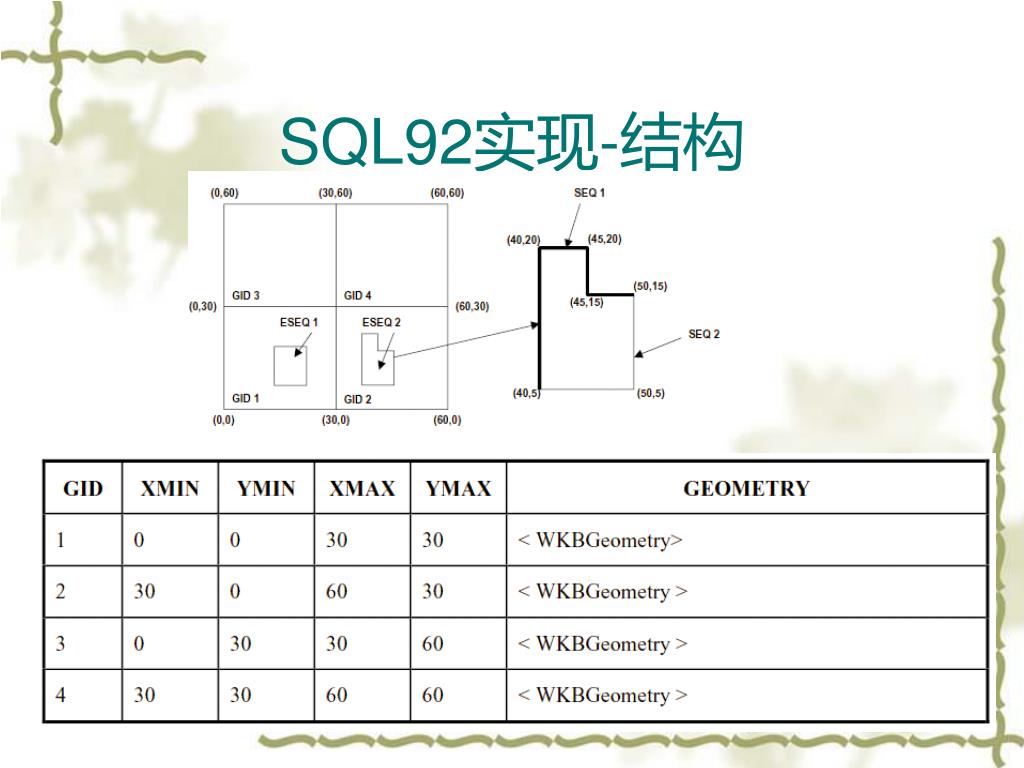 SQL92实现-结构

(0,60) (30,60) (60,60)
GID 3 GID 4
(0,30) (60,30)
ESEQ 1 ESEQ 2
GID 1 GID 2
(0,0) (30,0) (60,0)

SEQ 1
(40,20) (45,20)
(50,15)
(45,15)
SEQ 2
(40,5) (50,5)

| GID | XMIN | YMIN | XMAX | YMAX | GEOMETRY |
|---|---|---|---|---|---|
| 1 | 0 | 0 | 30 | 30 | < WKBGeometry> |
| 2 | 30 | 0 | 60 | 30 | < WKBGeometry > |
| 3 | 0 | 30 | 30 | 60 | < WKBGeometry > |
| 4 | 30 | 30 | 60 | 60 | < WKBGeometry > |